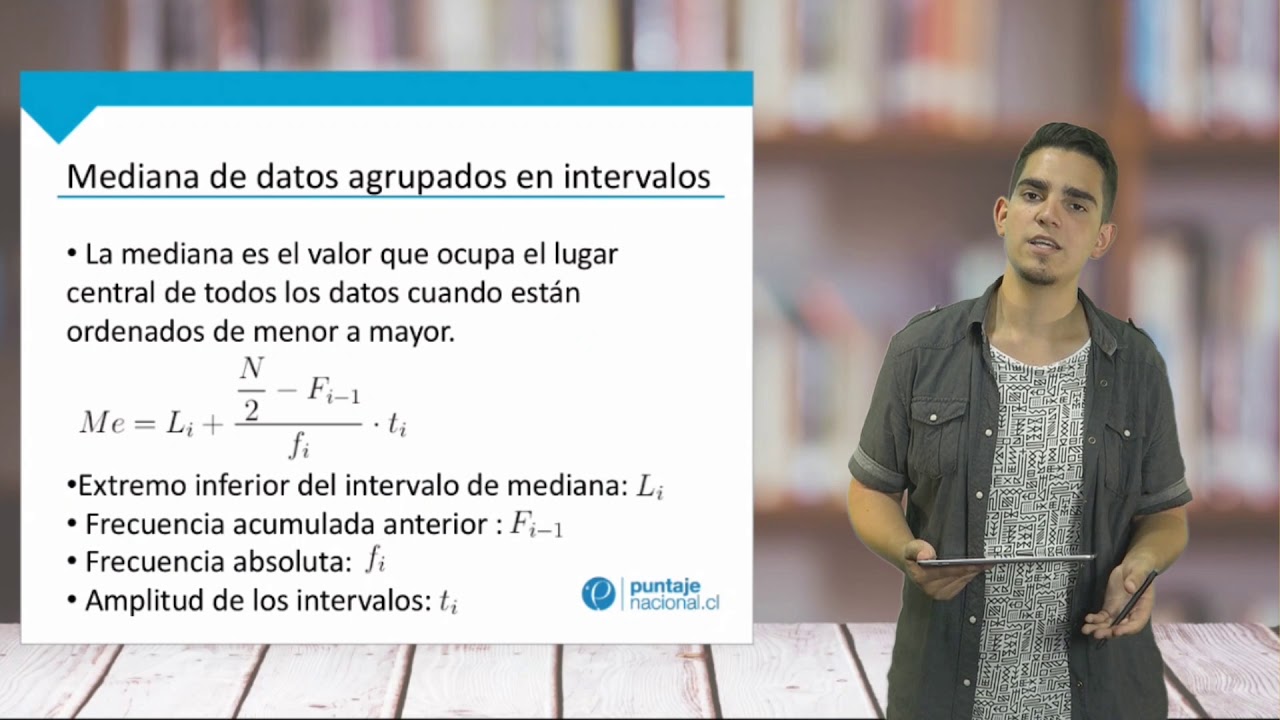 Mediana de datos agrupados en intervalos

• La mediana es el valor que ocupa el lugar central de todos los datos cuando están ordenados de menor a mayor.

$Me = L_i + \frac{\frac{N}{2} - F_{i-1}}{f_i} \cdot t_i$

•Extremo inferior del intervalo de mediana: $L_i$
• Frecuencia acumulada anterior : $F_{i-1}$
• Frecuencia absoluta: $f_i$
• Amplitud de los intervalos: $t_i$

puntaje nacional.cl